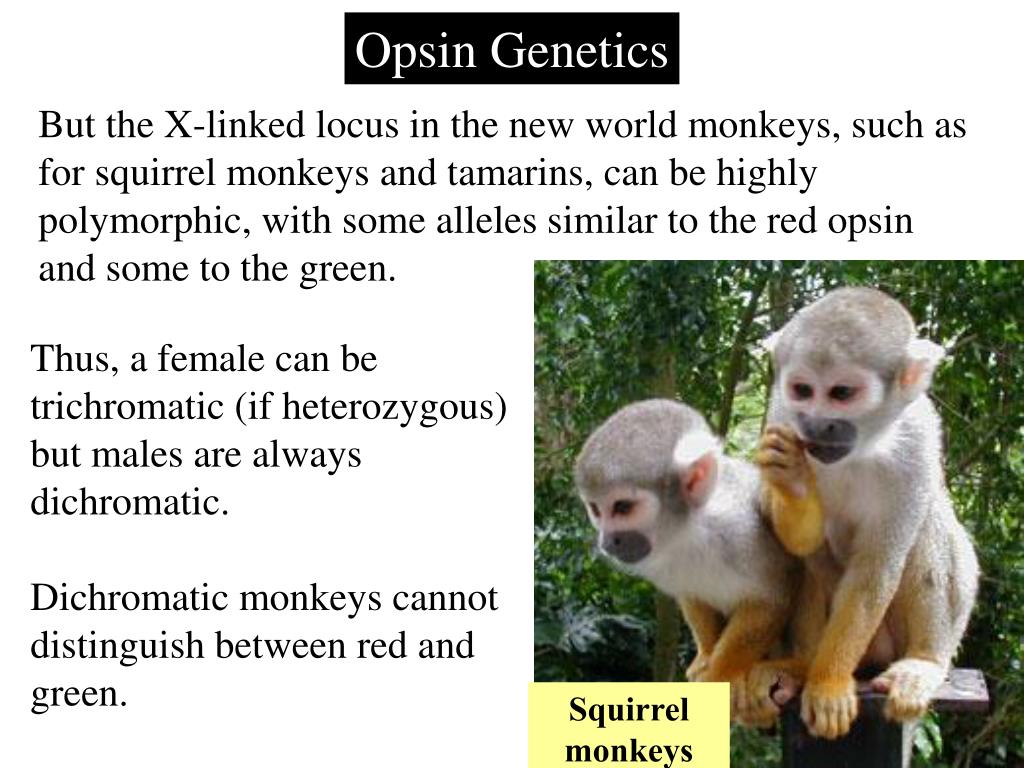 Opsin Genetics

But the X-linked locus in the new world monkeys, such as for squirrel monkeys and tamarins, can be highly polymorphic, with some alleles similar to the red opsin and some to the green.

Thus, a female can be trichromatic (if heterozygous) but males are always dichromatic.

Dichromatic monkeys cannot distinguish between red and green.

Squirrel monkeys